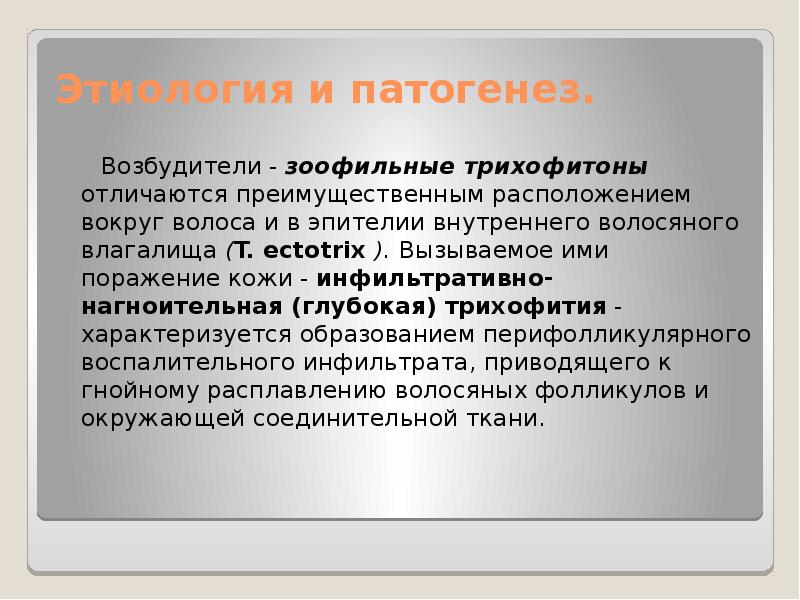 Этиология и патогенез.

Возбудители - зоофильные трихофитоны отличаются преимущественным расположением вокруг волоса и в эпителии внутреннего волосяного влагалища (T. ectotrix ). Вызываемое ими поражение кожи - инфильтративно-нагноительная (глубокая) трихофития - характеризуется образованием перифолликулярного воспалительного инфильтрата, приводящего к гнойному расплавлению волосяных фолликулов и окружающей соединительной ткани.